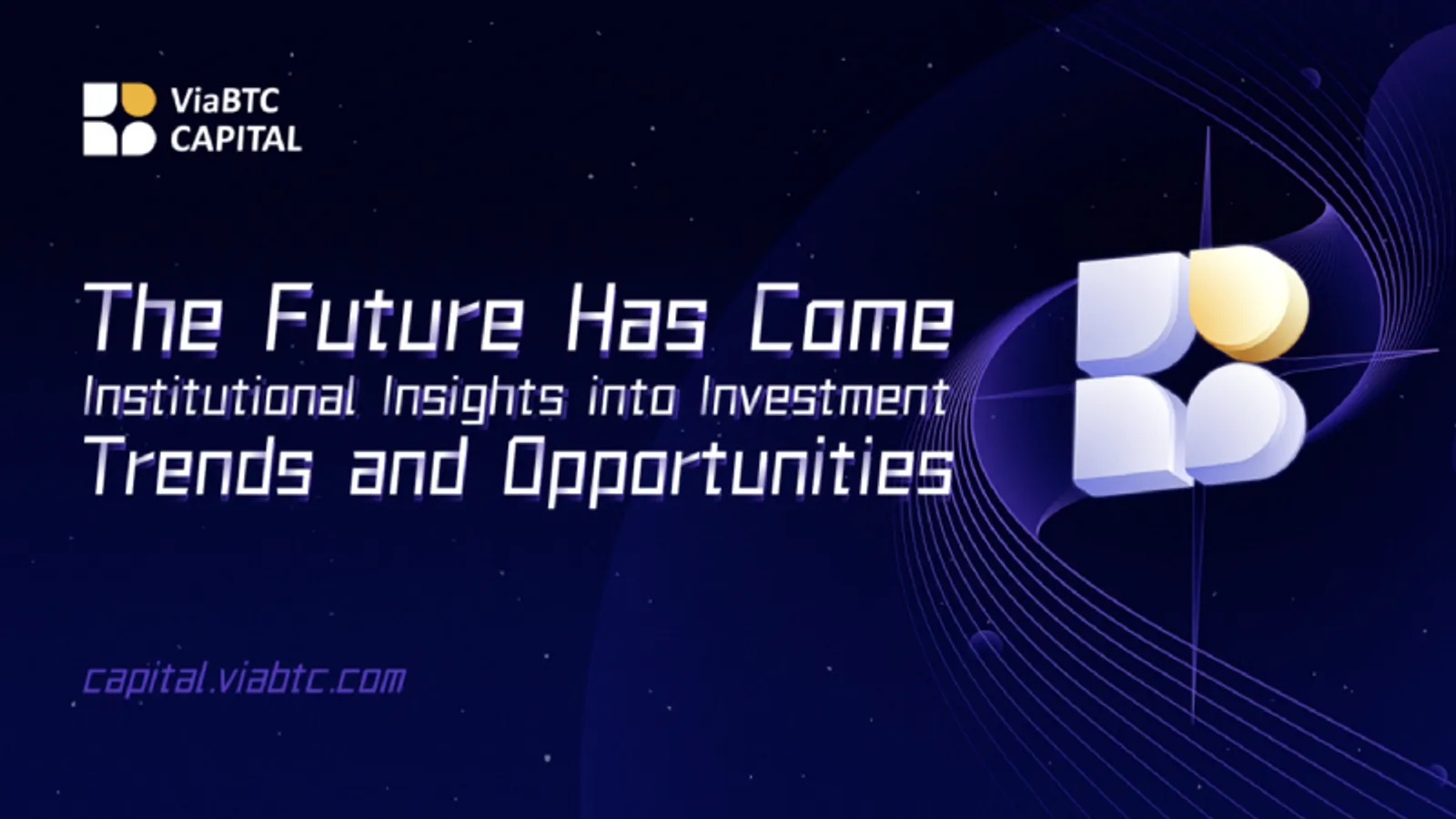 ViaBTC CAPITAL

The Future Has Come
Institutional Insights into Investment Trends and Opportunities

capital.viabtc.com